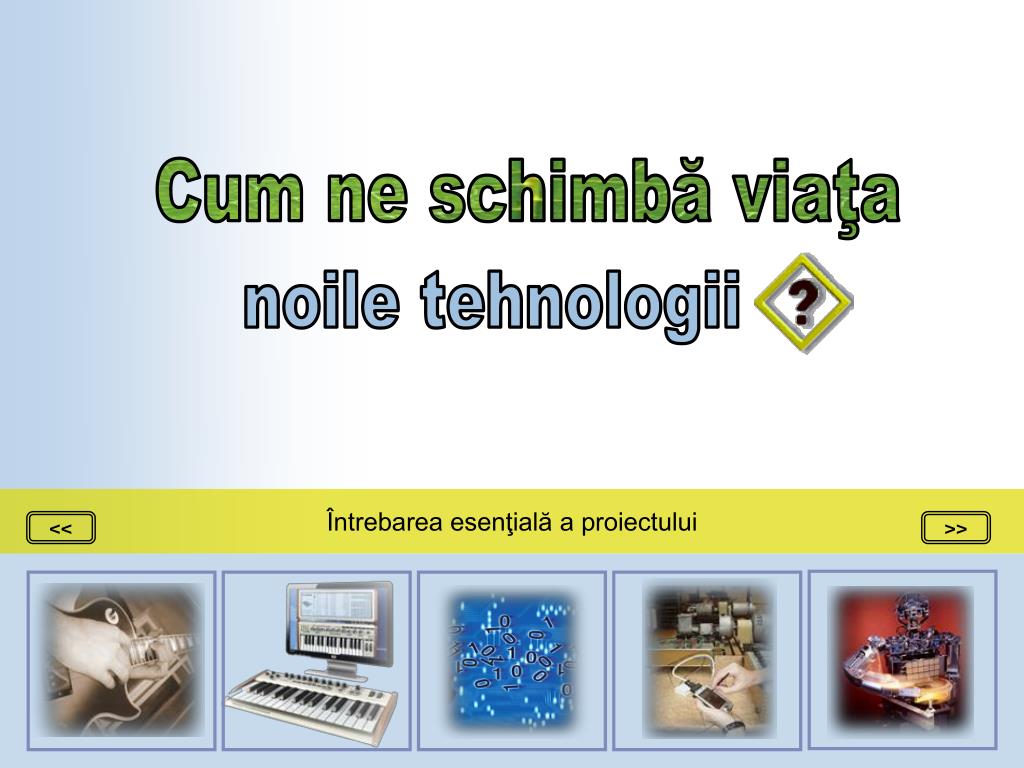 Cum ne schimbă viaţa noile tehnologii ?

<<

Întrebarea esenţială a proiectului

>>